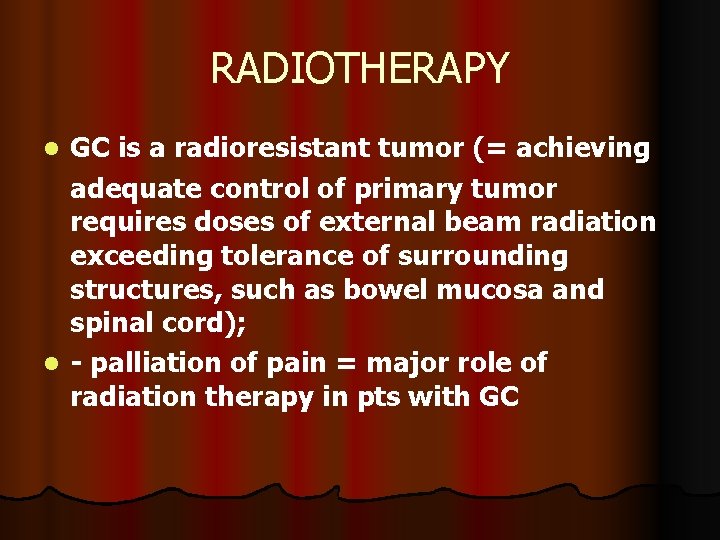 RADIOTHERAPY

- GC is a radioresistant tumor (= achieving adequate control of primary tumor requires doses of external beam radiation exceeding tolerance of surrounding structures, such as bowel mucosa and spinal cord);
- - palliation of pain = major role of radiation therapy in pts with GC